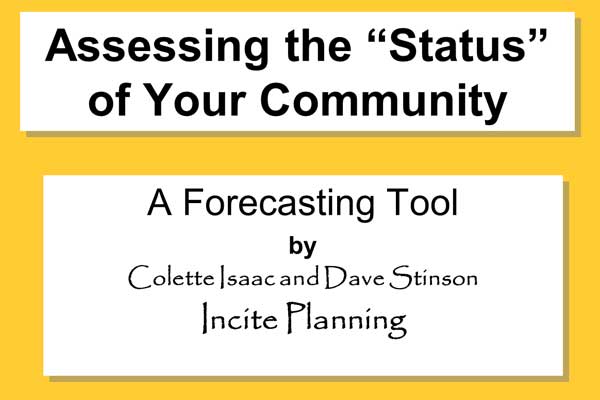 Assessing the “Status” of Your Community

A Forecasting Tool
by
Colette Isaac and Dave Stinson
Incite Planning